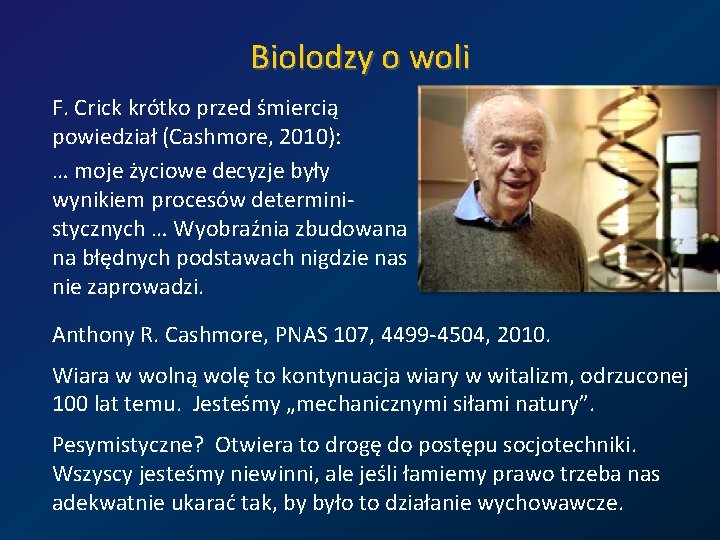 Biolodzy o woli

F. Crick krótko przed śmiercią powiedział (Cashmore, 2010):

… moje życiowe decyzje były wynikiem procesów deterministycznych … Wyobraźnia zbudowana na błędnych podstawach nigdzie nas nie zaprowadzi.

Anthony R. Cashmore, PNAS 107, 4499-4504, 2010.

Wiara w wolną wolę to kontynuacja wiary w witalizm, odrzuconej 100 lat temu. Jesteśmy „mechanicznymi siłami natury”.

Pesymistyczne? Otwiera to drogę do postępu socjotechniki. Wszyscy jesteśmy niewinni, ale jeśli łamiemy prawo trzeba nas adekwatnie ukarać tak, by było to działanie wychowawcze.